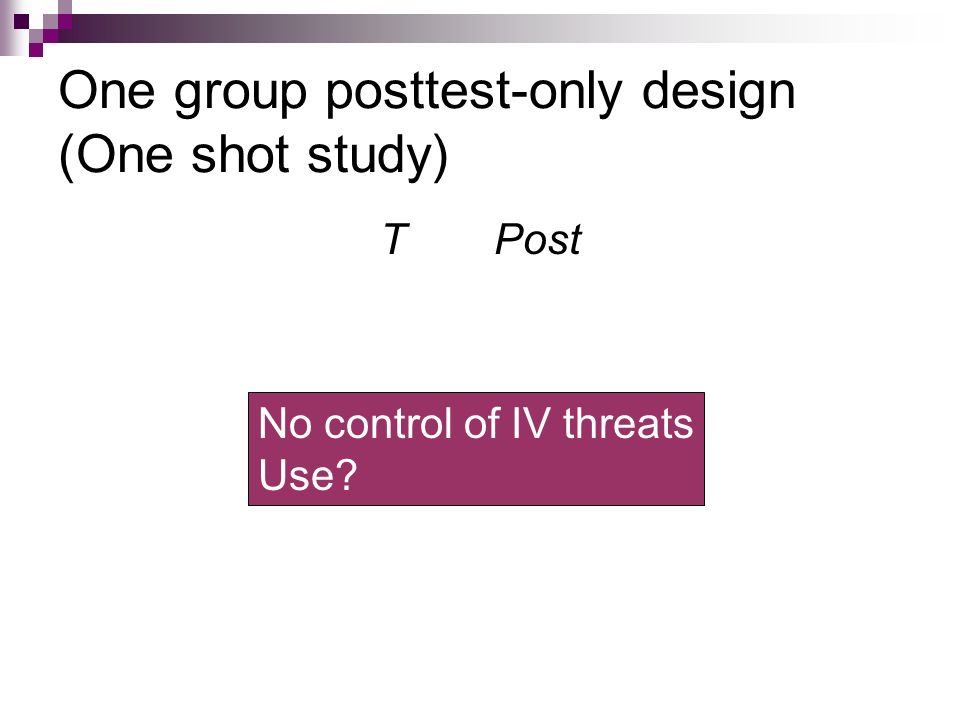 One group posttest-only design (One shot study)

T Post

No control of IV threats
Use?